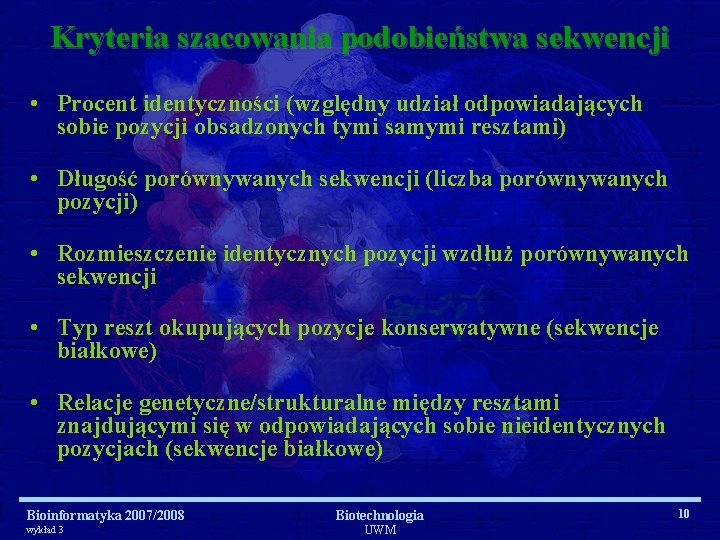 Kryteria szacowania podobieństwa sekwencji

• Procent identyczności (względny udział odpowiadających sobie pozycji obsadzonych tymi samymi resztami)

• Długość porównywanych sekwencji (liczba porównywanych pozycji)

• Rozmieszczenie identycznych pozycji wzdłuż porównywanych sekwencji

• Typ reszt okupujących pozycje konserwatywne (sekwencje białkowe)

• Relacje genetyczne/strukturalne między resztami znajdującymi się w odpowiadających sobie nieidentycznych pozycjach (sekwencje białkowe)

Bioinformatyka 2007/2008
wykład 3

Biotechnologia
UWM

10